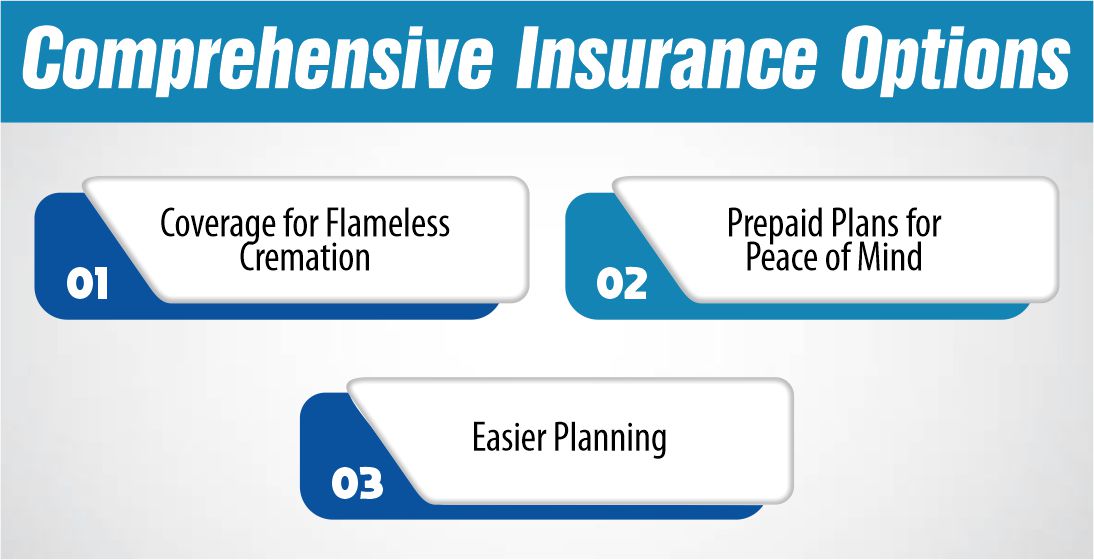 Comprehensive Insurance Options

01
Coverage for Flameless Cremation

02
Prepaid Plans for Peace of Mind

03
Easier Planning